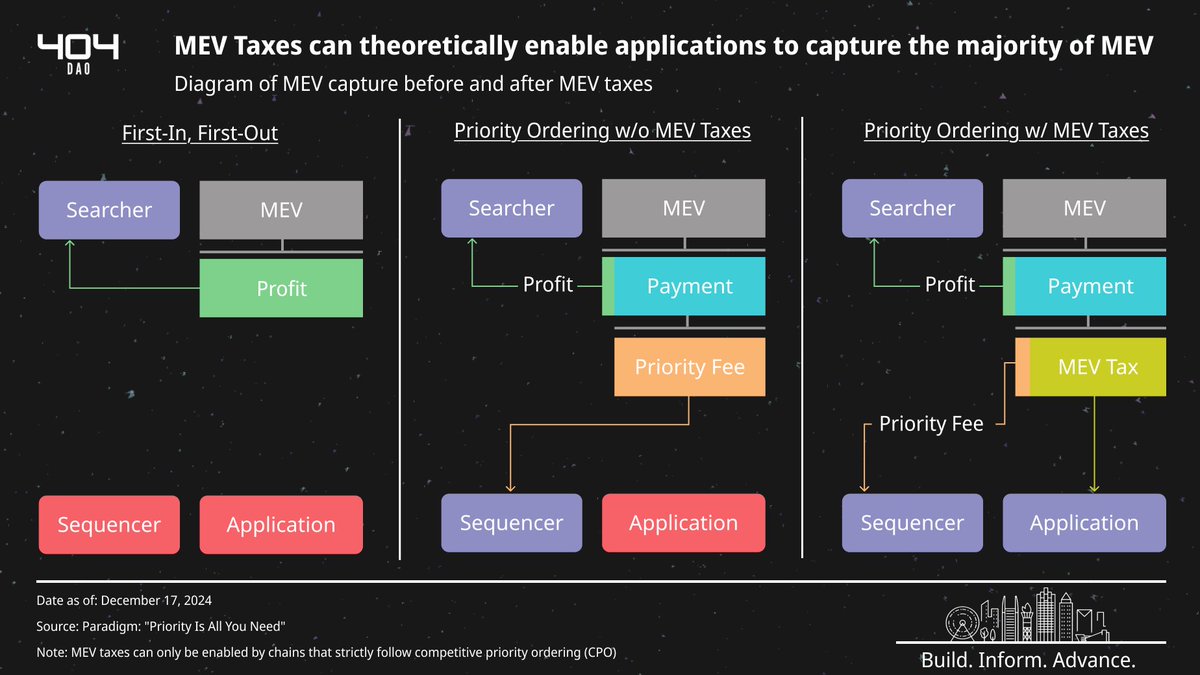 404 DAO

MEV Taxes can theoretically enable applications to capture the majority of MEV

Diagram of MEV capture before and after MEV taxes

First-In, First-Out

Searcher

MEV

Profit

Sequencer

Application

Priority Ordering w/o MEV Taxes

Searcher

MEV

Profit

Payment

Priority Fee

Sequencer

Application

Priority Ordering w/ MEV Taxes

Searcher

MEV

Profit

Payment

MEV Tax

Priority Fee

Sequencer

Application

Date as of: December 17, 2024

Source: Paradigm: "Priority Is All You Need"

Note: MEV taxes can only be enabled by chains that strictly follow competitive priority ordering (CPO)

Build. Inform. Advance.